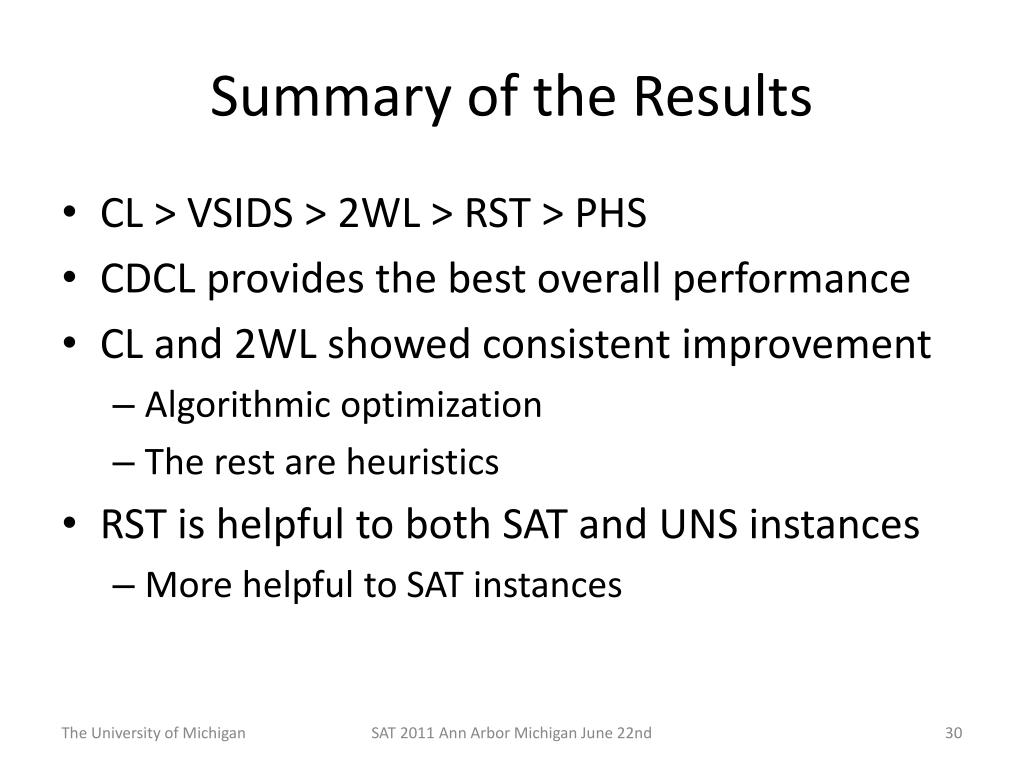 Summary of the Results

• CL > VSIDS > 2WL > RST > PHS
• CDCL provides the best overall performance
• CL and 2WL showed consistent improvement
– Algorithmic optimization
– The rest are heuristics
• RST is helpful to both SAT and UNS instances
– More helpful to SAT instances

The University of Michigan SAT 2011 Ann Arbor Michigan June 22nd 30